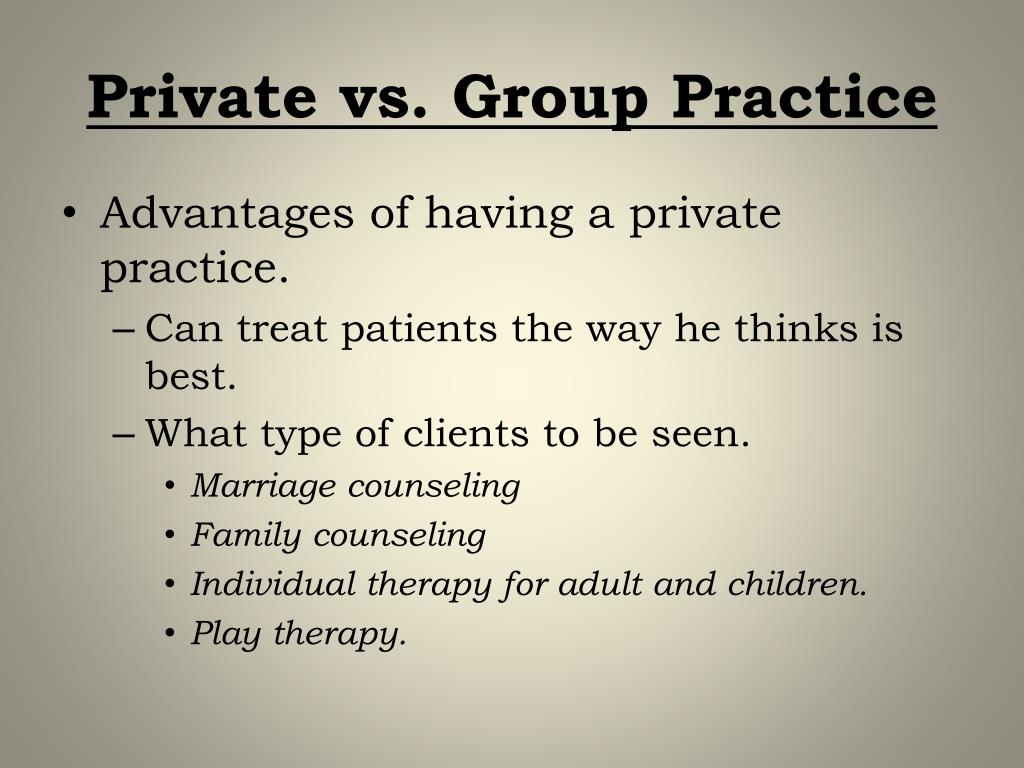 Private vs. Group Practice

• Advantages of having a private practice.
– Can treat patients the way he thinks is best.
– What type of clients to be seen.
• Marriage counseling
• Family counseling
• Individual therapy for adult and children.
• Play therapy.